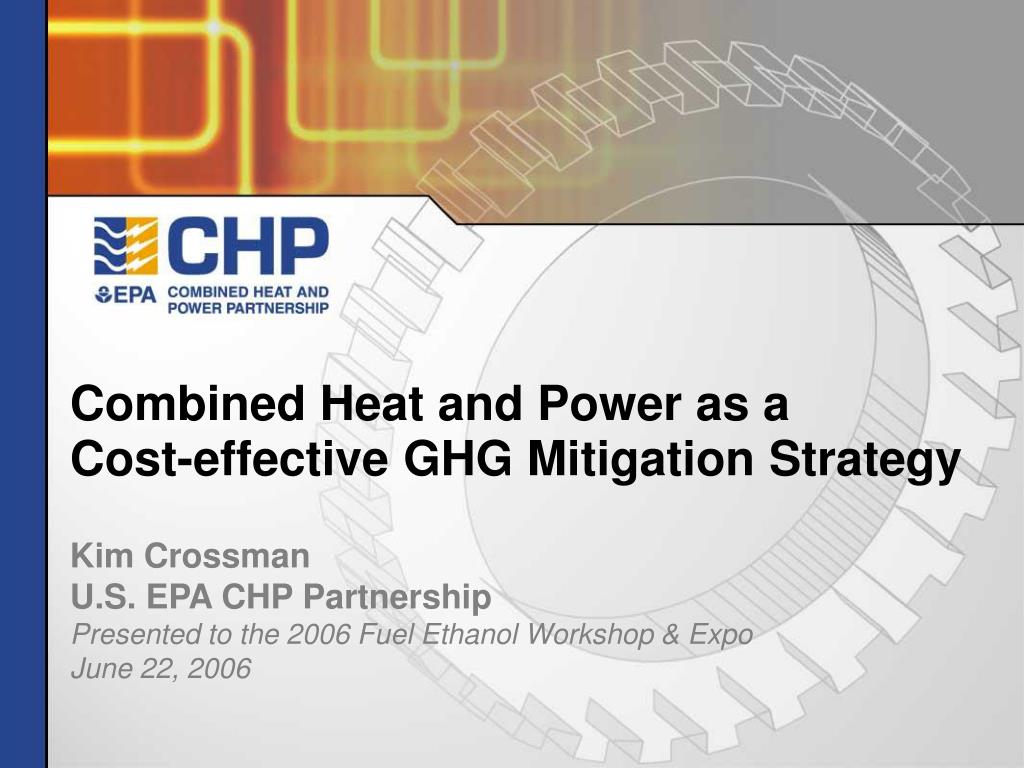 CHP
EPA COMBINED HEAT AND POWER PARTNERSHIP

Combined Heat and Power as a Cost-effective GHG Mitigation Strategy

Kim Crossman
U.S. EPA CHP Partnership
Presented to the 2006 Fuel Ethanol Workshop & Expo
June 22, 2006